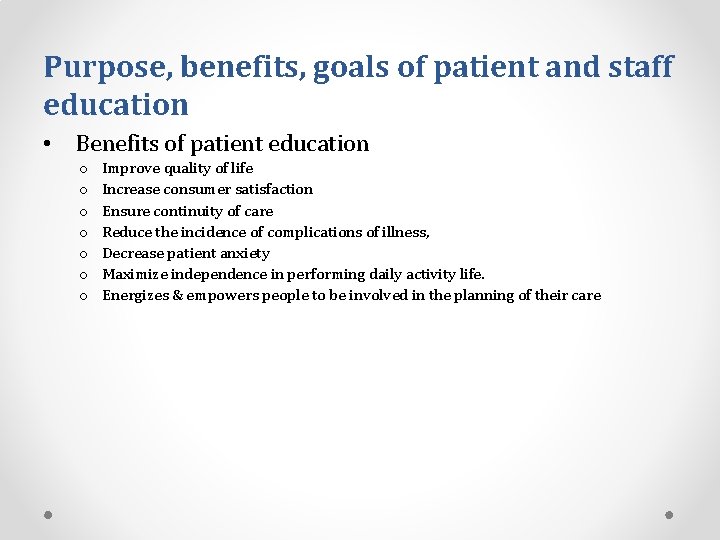 Purpose, benefits, goals of patient and staff education

• Benefits of patient education
  ○ Improve quality of life
  ○ Increase consumer satisfaction
  ○ Ensure continuity of care
  ○ Reduce the incidence of complications of illness,
  ○ Decrease patient anxiety
  ○ Maximize independence in performing daily activity life.
  ○ Energizes & empowers people to be involved in the planning of their care